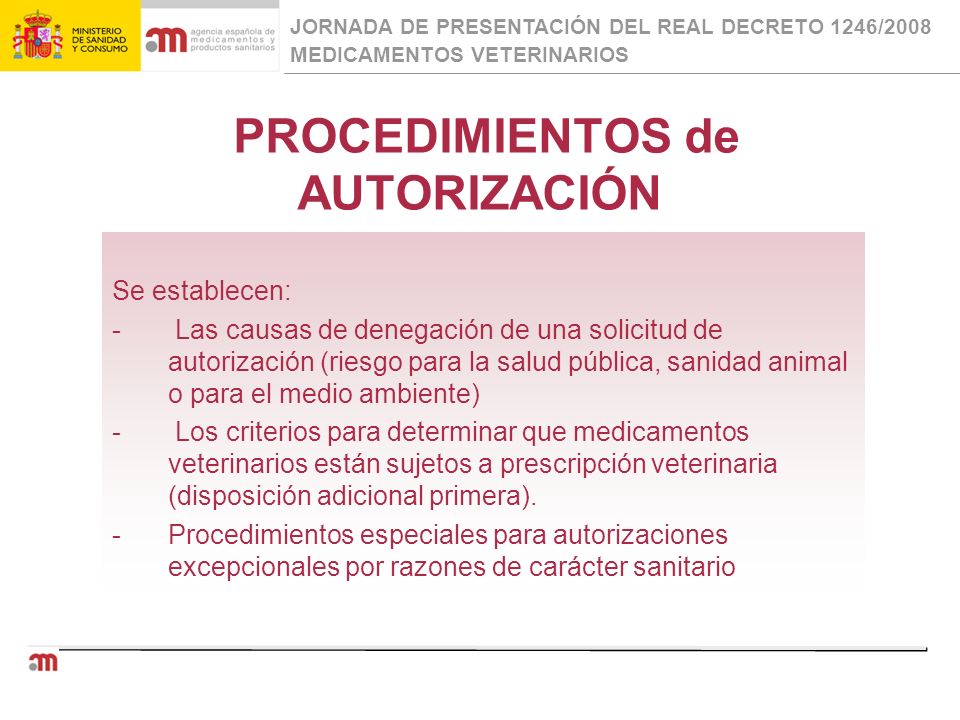 MINISTERIO DE SANIDAD Y CONSUMO

agencia española de medicamentos y productos sanitarios

JORNADA DE PRESENTACIÓN DEL REAL DECRETO 1246/2008
MEDICAMENTOS VETERINARIOS

PROCEDIMIENTOS de AUTORIZACIÓN

Se establecen:

- Las causas de denegación de una solicitud de autorización (riesgo para la salud pública, sanidad animal o para el medio ambiente)
- Los criterios para determinar que medicamentos veterinarios están sujetos a prescripción veterinaria (disposición adicional primera).
- Procedimientos especiales para autorizaciones excepcionales por razones de carácter sanitario